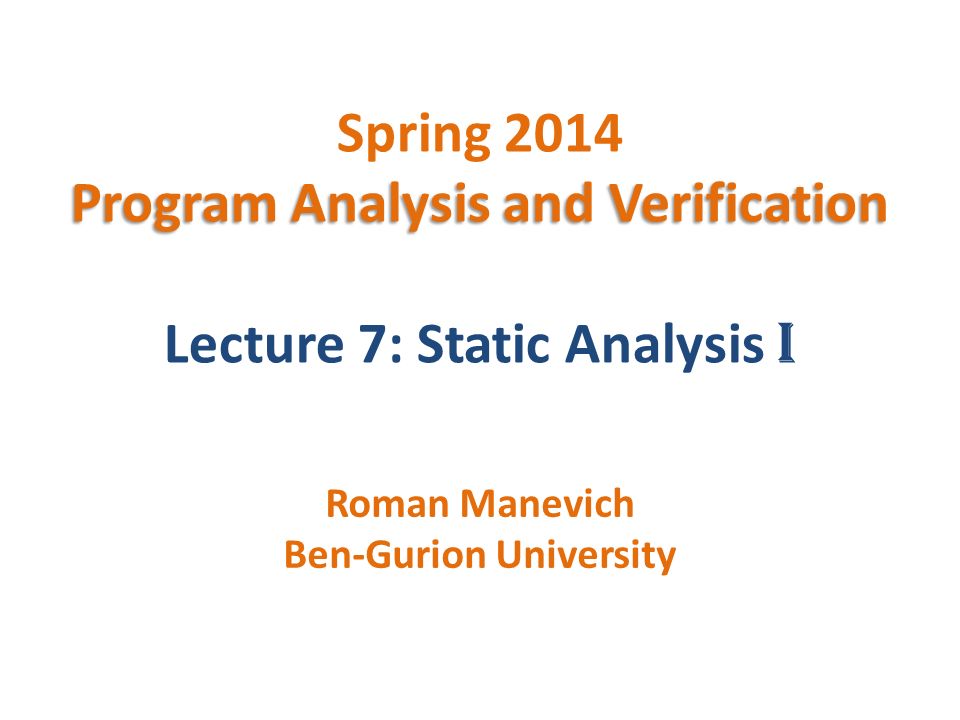 Spring 2014
Program Analysis and Verification

Lecture 7: Static Analysis I

Roman Manevich
Ben-Gurion University